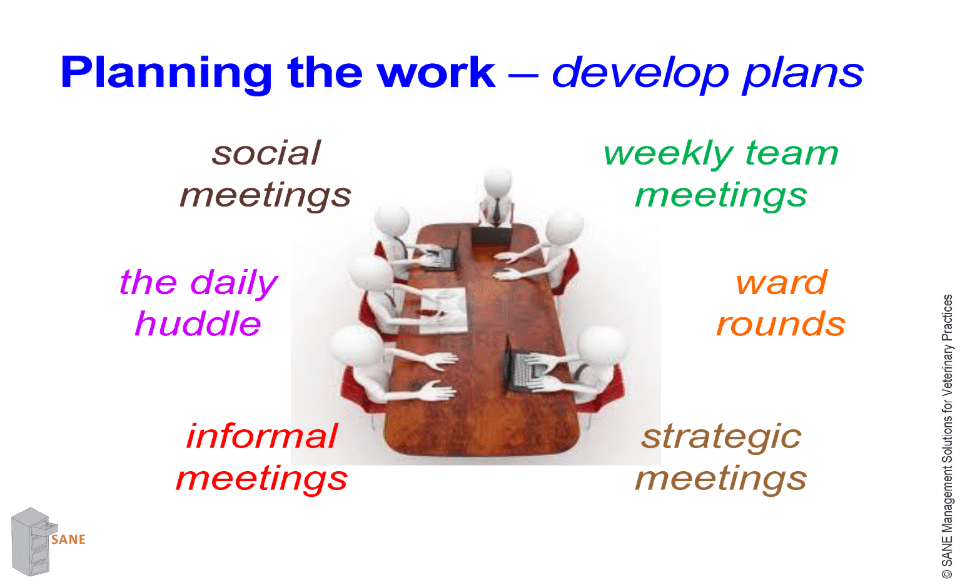 Planning the work – develop plans

social meetings

weekly team meetings

the daily huddle

ward rounds

informal meetings

strategic meetings

SANE

© SANE Management Solutions for Veterinary Practices